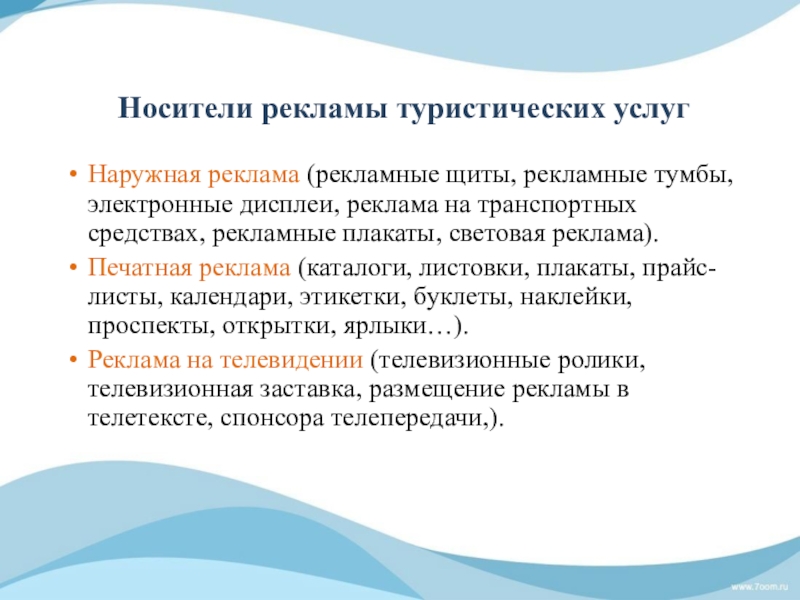 Носители рекламы туристических услуг

• Наружная реклама (рекламные щиты, рекламные тумбы, электронные дисплеи, реклама на транспортных средствах, рекламные плакаты, световая реклама).
• Печатная реклама (каталоги, листовки, плакаты, прайс-листы, календари, этикетки, буклеты, наклейки, проспекты, открытки, ярлыки…).
• Реклама на телевидении (телевизионные ролики, телевизионная заставка, размещение рекламы в телетексте, спонсора телепередачи,).

www.7oom.ru